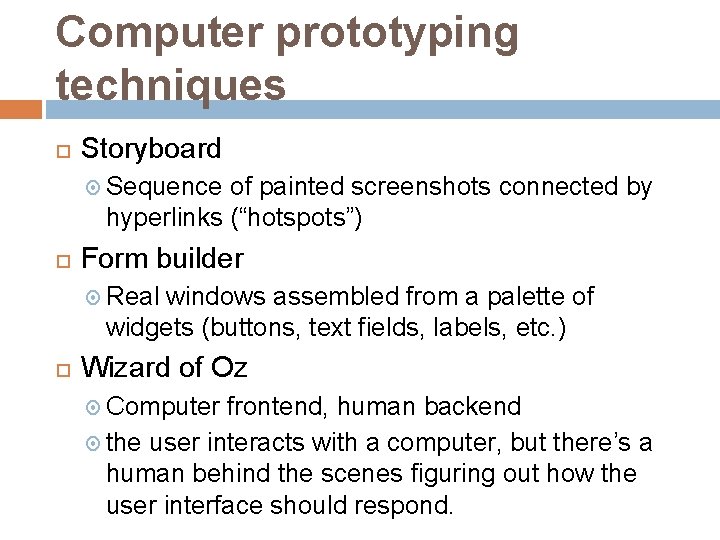 Computer prototyping techniques

Storyboard

Sequence of painted screenshots connected by hyperlinks (“hotspots”)

Form builder

Real windows assembled from a palette of widgets (buttons, text fields, labels, etc.)

Wizard of Oz

Computer frontend, human backend

the user interacts with a computer, but there’s a human behind the scenes figuring out how the user interface should respond.